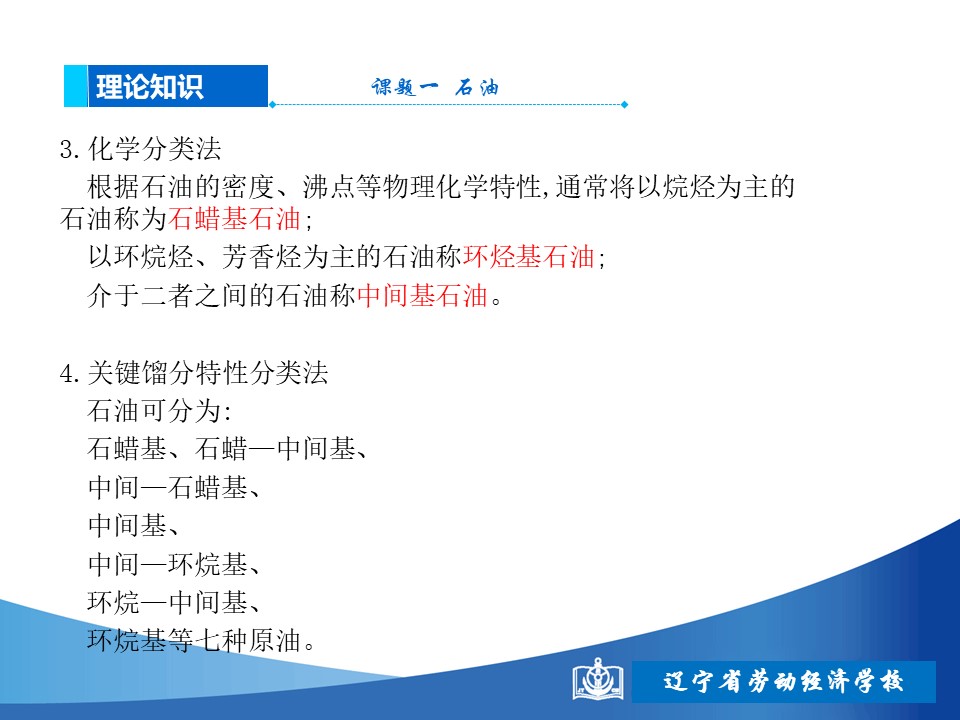 理论知识

课题一 石油

3.化学分类法

根据石油的密度、沸点等物理化学特性,通常将以烷烃为主的石油称为石蜡基石油;

以环烷烃、芳香烃为主的石油称环烃基石油;

介于二者之间的石油称中间基石油。

4.关键馏分特性分类法

石油可分为:

石蜡基、石蜡—中间基、

中间—石蜡基、

中间基、

中间—环烷基、

环烷—中间基、

环烷基等七种原油。

辽宁省劳动经济学校